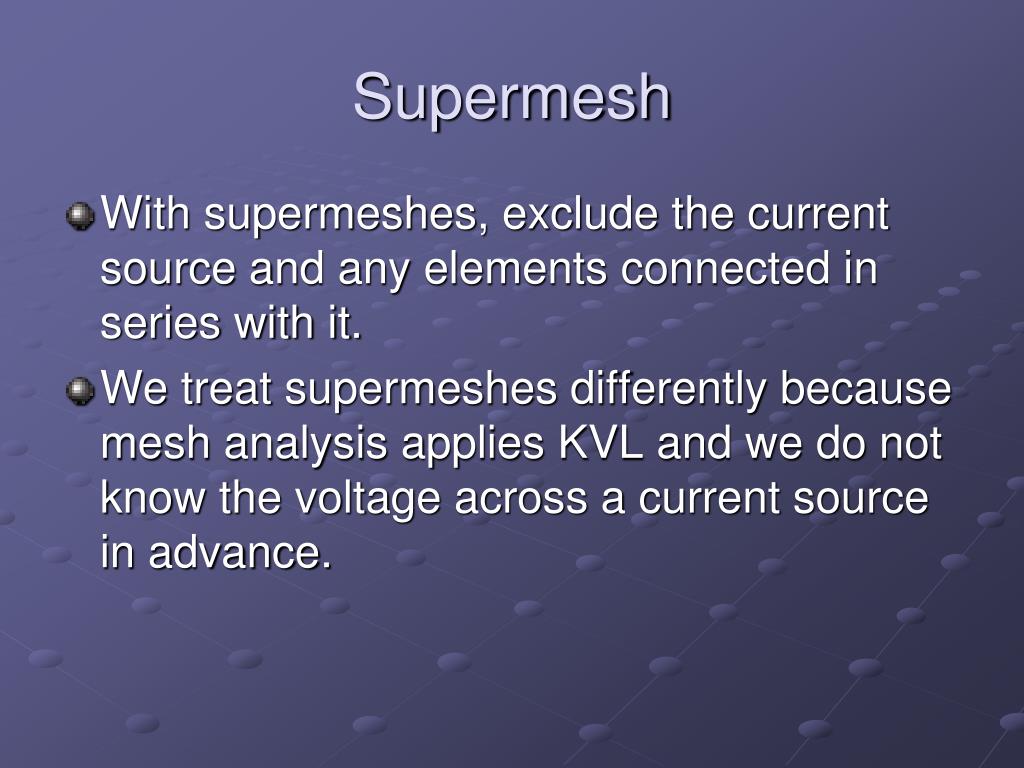 Supermesh

With supermeshes, exclude the current source and any elements connected in series with it.

We treat supermeshes differently because mesh analysis applies KVL and we do not know the voltage across a current source in advance.